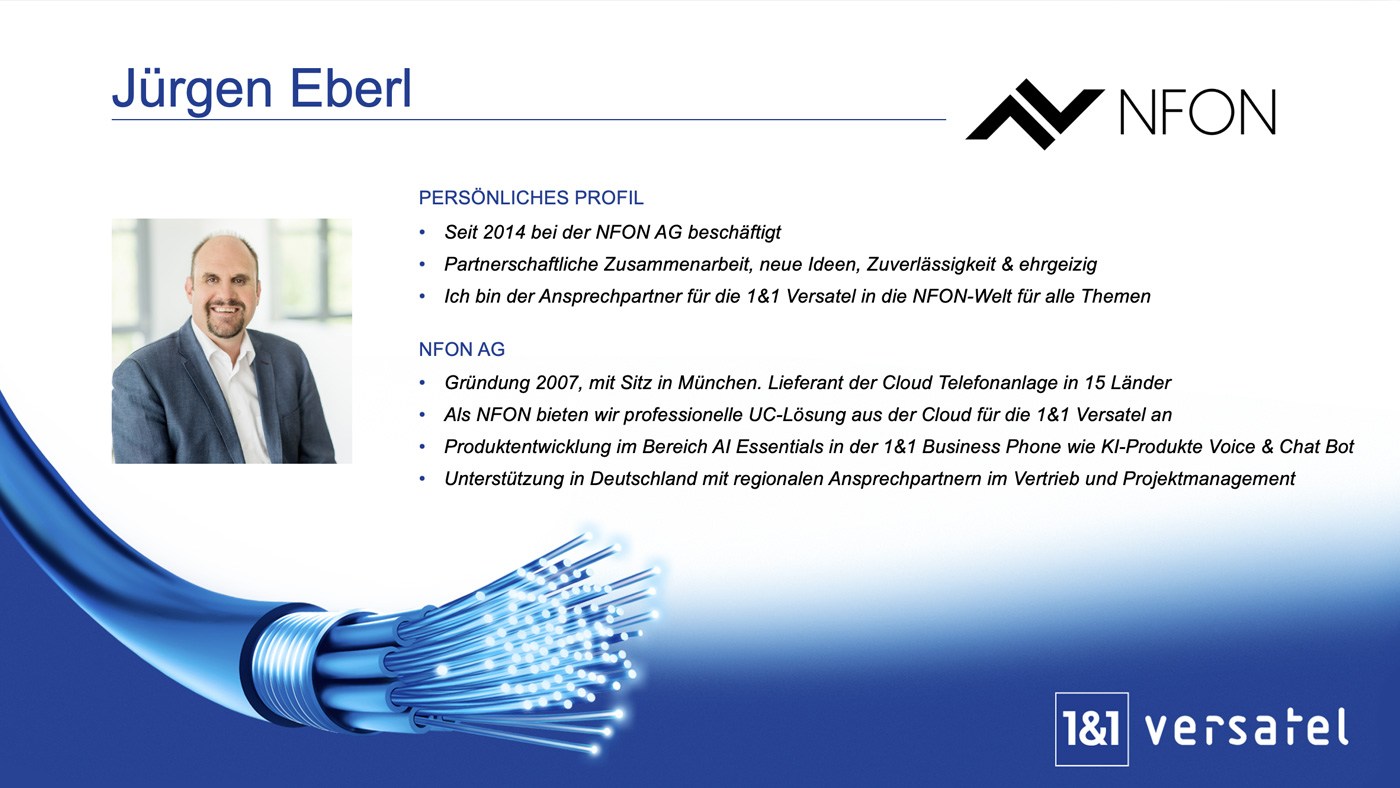 Jürgen Eberl

NFON

PERSÖNLICHES PROFIL

• Seit 2014 bei der NFON AG beschäftigt
• Partnerschaftliche Zusammenarbeit, neue Ideen, Zuverlässigkeit & ehrgeizig
• Ich bin der Ansprechpartner für die 1&1 Versatel in die NFON-Welt für alle Themen

NFON AG

• Gründung 2007, mit Sitz in München. Lieferant der Cloud Telefonanlage in 15 Länder
• Als NFON bieten wir professionelle UC-Lösung aus der Cloud für die 1&1 Versatel an
• Produktentwicklung im Bereich AI Essentials in der 1&1 Business Phone wie KI-Produkte Voice & Chat Bot
• Unterstützung in Deutschland mit regionalen Ansprechpartnern im Vertrieb und Projektmanagement

1&1 versatel